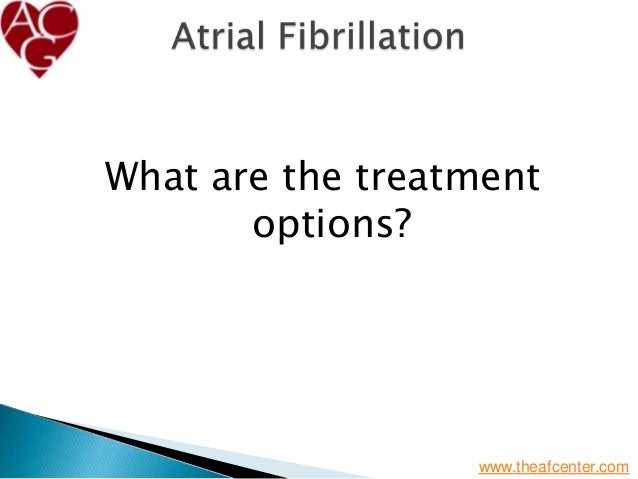 ACG

Atrial Fibrillation

What are the treatment options?

www.theafcenter.com